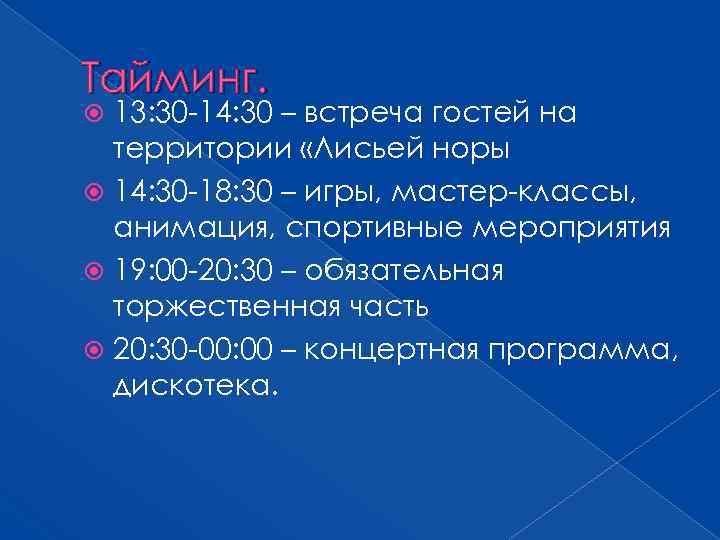 Тайминг.

13:30-14:30 – встреча гостей на территории «Лисьей норы

14:30-18:30 – игры, мастер-классы, анимация, спортивные мероприятия

19:00-20:30 – обязательная торжественная часть

20:30-00:00 – концертная программа, дискотека.